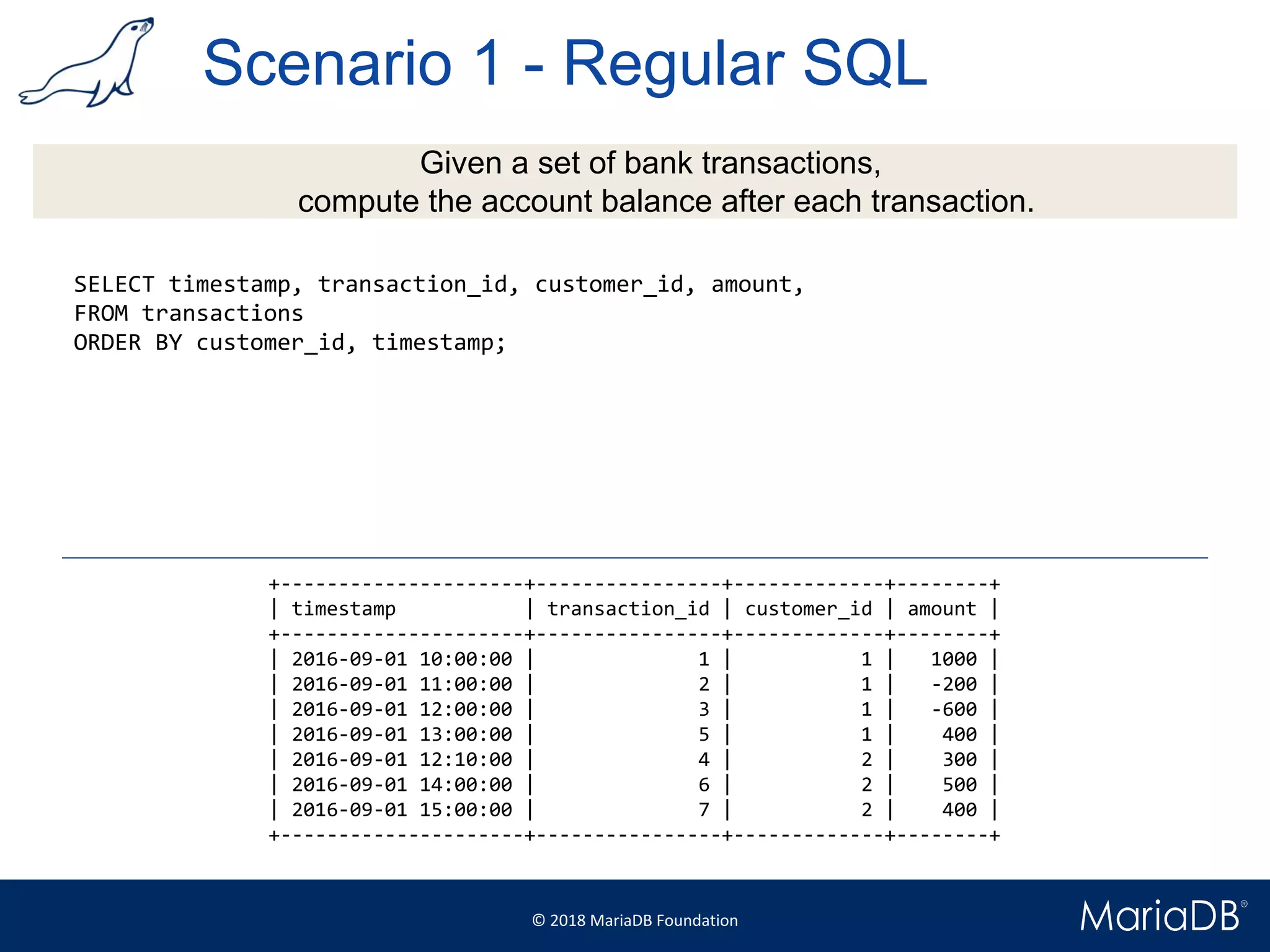 Scenario 1 - Regular SQL

Given a set of bank transactions,
compute the account balance after each transaction.

SELECT timestamp, transaction_id, customer_id, amount,
FROM transactions
ORDER BY customer_id, timestamp;

| timestamp | transaction_id | customer_id | amount |
|---|---|---|---|
| 2016-09-01 10:00:00 | 1 | 1 | 1000 |
| 2016-09-01 11:00:00 | 2 | 1 | -200 |
| 2016-09-01 12:00:00 | 3 | 1 | -600 |
| 2016-09-01 13:00:00 | 5 | 1 | 400 |
| 2016-09-01 12:10:00 | 4 | 2 | 300 |
| 2016-09-01 14:00:00 | 6 | 2 | 500 |
| 2016-09-01 15:00:00 | 7 | 2 | 400 |

© 2018 MariaDB Foundation

MariaDB®